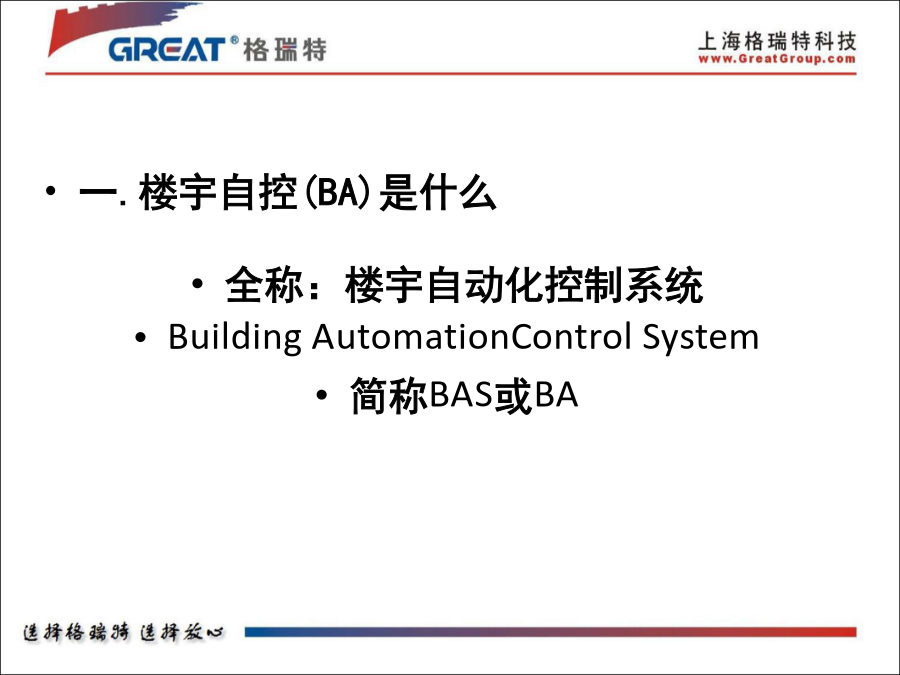 GREAT® 格瑞特

上海格瑞特科技
www.GreatGroup.com

• 一. 楼宇自控(BA)是什么

• 全称：楼宇自动化控制系统
• Building AutomationControl System
• 简称BAS或BA

选择格瑞特 选择放心